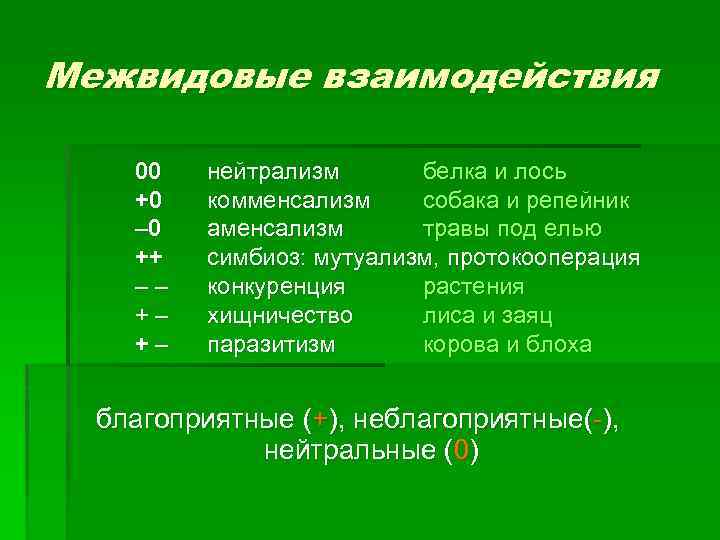 Межвидовые взаимодействия

| | | |
|---|---|---|
| 00 | нейтрализм | белка и лось |
| +0 | комменсализм | собака и репейник |
| –0 | аменсализм | травы под елью |
| ++ | симбиоз: мутуализм, протокооперация | |
| – – | конкуренция | растения |
| + – | хищничество | лиса и заяц |
| + – | паразитизм | корова и блоха |

благоприятные (+), неблагоприятные(-), нейтральные (0)